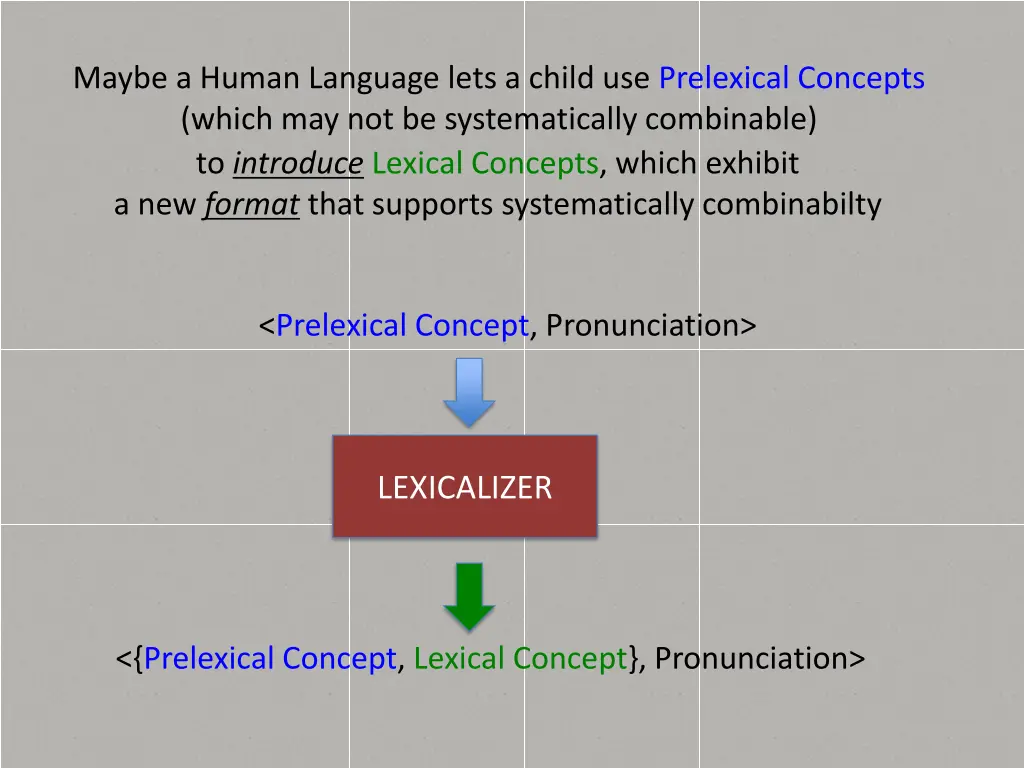 Maybe a Human Language lets a child use Prelexical Concepts (which may not be systematically combinable) to introduce Lexical Concepts, which exhibit a new format that supports systematically combinabilty

<Prelexical Concept, Pronunciation>

LEXICALIZER

<{Prelexical Concept, Lexical Concept}, Pronunciation>